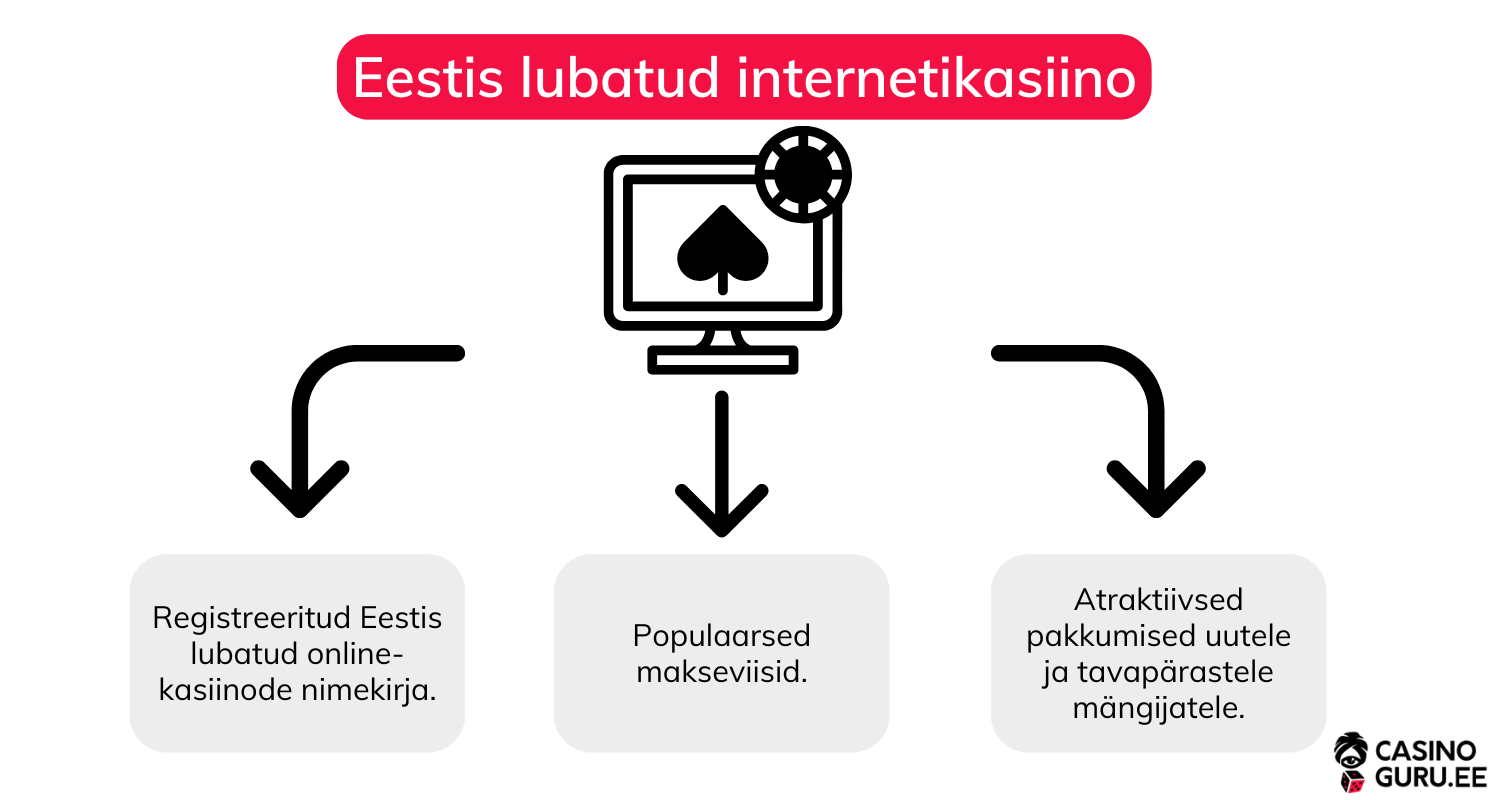 Eestis lubatud internetikasiino

Registreeritud Eestis lubatud online-kasiinode nimekirja.

Populaarsed makseviisid.

Atraktiivsed pakkumised uutele ja tavapärastele mängijatele.

CASINO GURU.EE